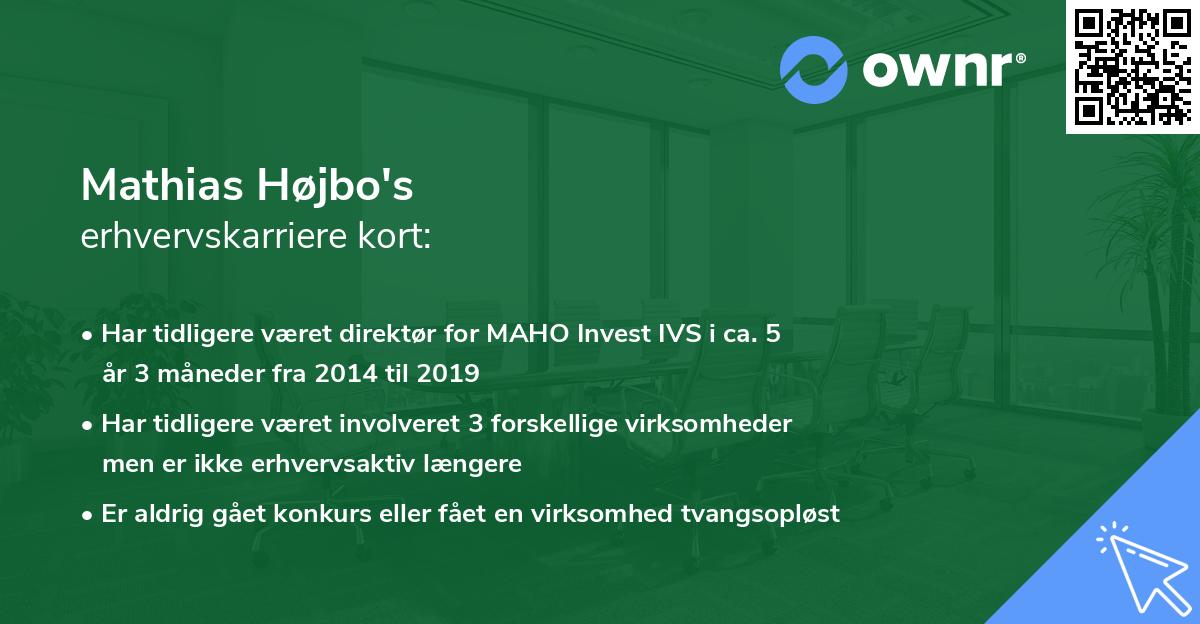 ownr®

Mathias Højbo's
erhvervskarriere kort:

• Har tidligere været direktør for MAHO Invest IVS i ca. 5 år 3 måneder fra 2014 til 2019

• Har tidligere været involveret 3 forskellige virksomheder men er ikke erhvervsaktiv længere

• Er aldrig gået konkurs eller fået en virksomhed tvangsopløst